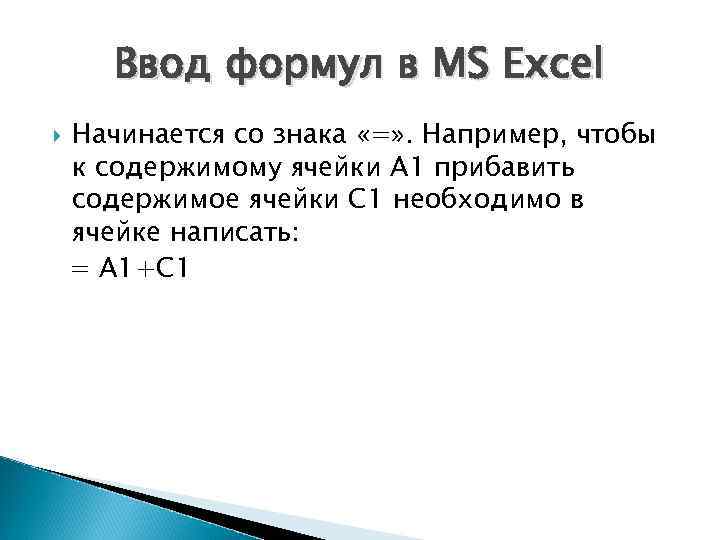 Ввод формул в MS Excel

Начинается со знака «=». Например, чтобы к содержимому ячейки А1 прибавить содержимое ячейки С1 необходимо в ячейке написать:
= А1+С1